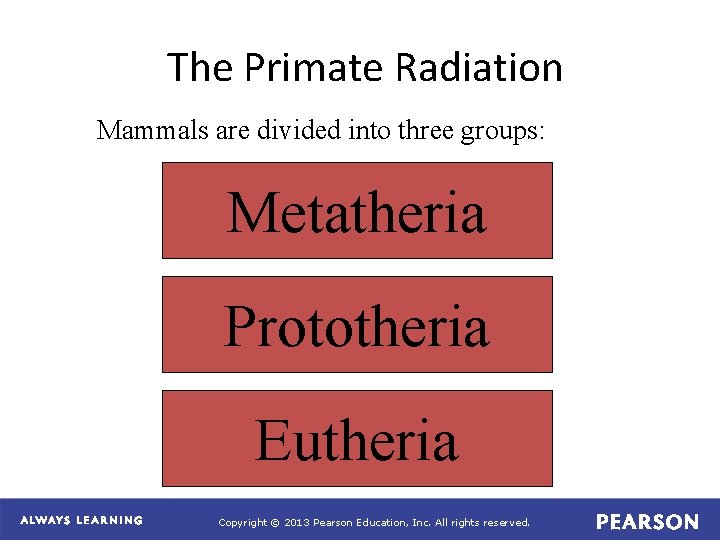 The Primate Radiation

Mammals are divided into three groups:

Metatheria

Prototheria

Eutheria

ALWAYS LEARNING

Copyright © 2013 Pearson Education, Inc. All rights reserved.

PEARSON